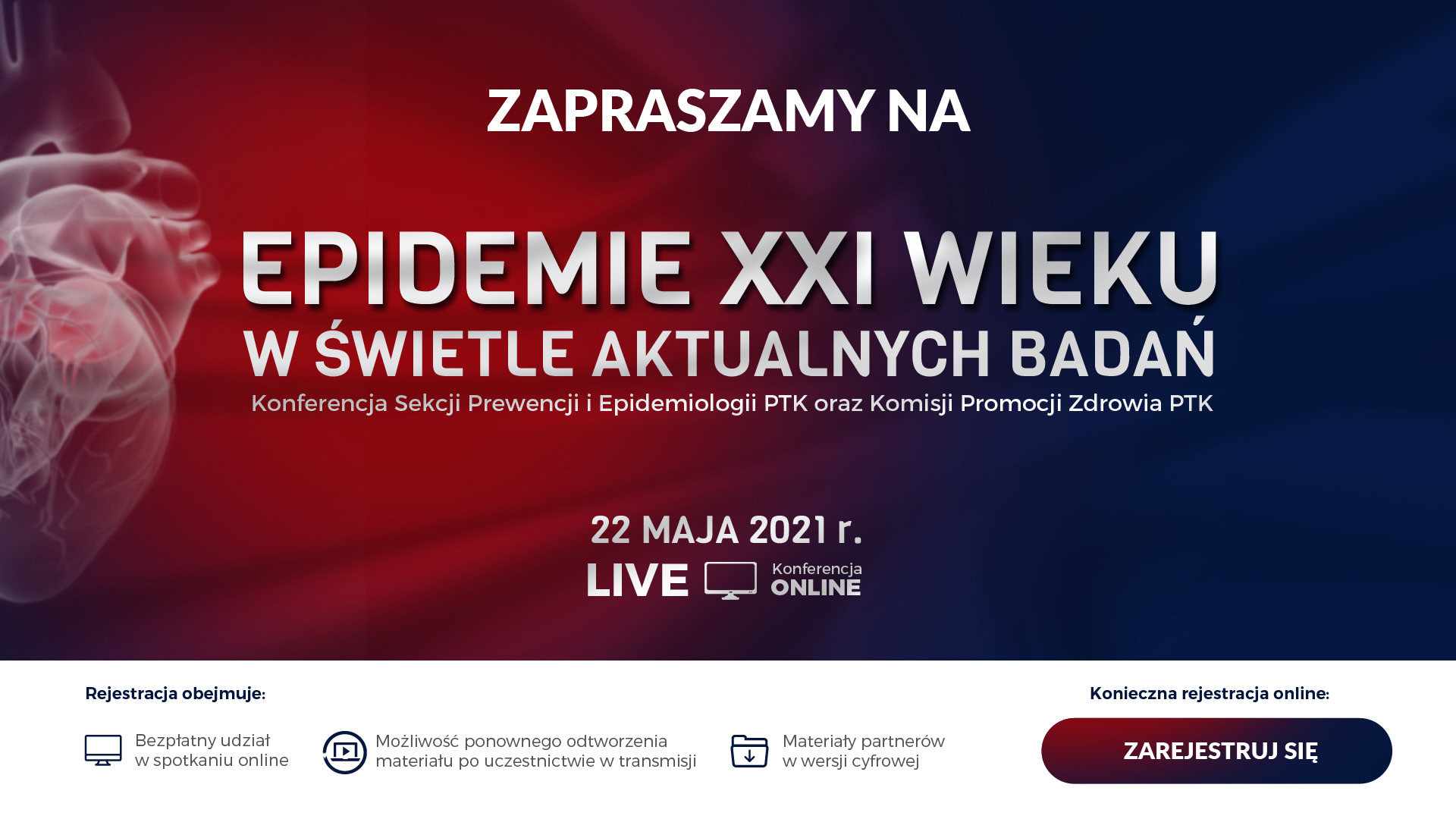 ZAPRASZAMY NA

EPIDEMIE XXI WIEKU
W ŚWIETLE AKTUALNYCH BADAŃ
Konferencja Sekcji Prewencji i Epidemiologii PTK oraz Komisji Promocji Zdrowia PTK

22 MAJA 2021 r.
LIVE Konferencja ONLINE

Rejestracja obejmuje:

Bezpłatny udział w spotkaniu online

Możliwość ponownego odtworzenia materiału po uczestnictwie w transmisji

Materiały partnerów w wersji cyfrowej

Konieczna rejestracja online:

ZAREJESTRUJ SIĘ